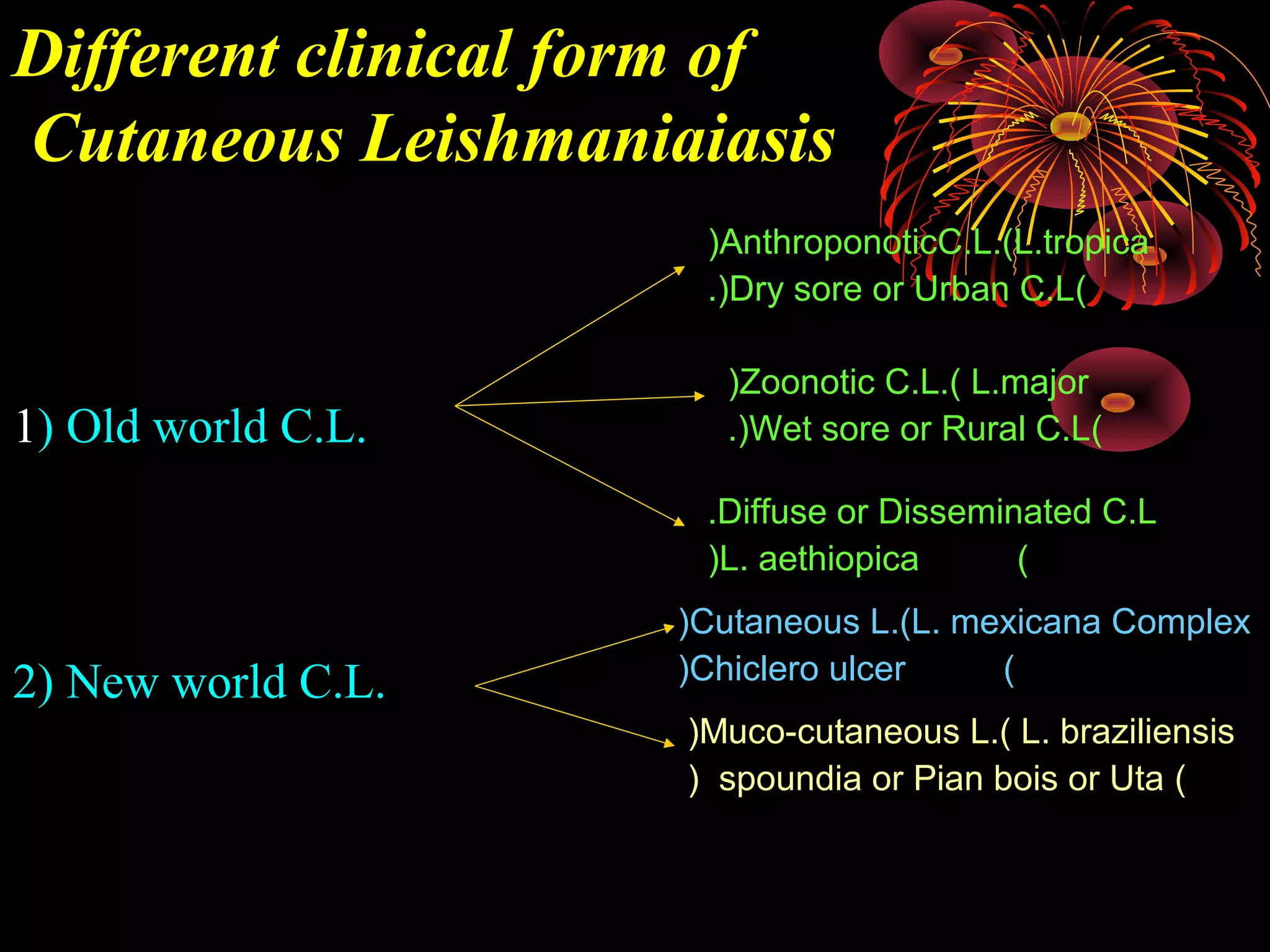 Different clinical form of Cutaneous Leishmaniaiasis

1) Old world C.L.

)AnthroponoticC.L.(L.tropica
.)Dry sore or Urban C.L(

)Zoonotic C.L.( L.major
.)Wet sore or Rural C.L(

.Diffuse or Disseminated C.L
)L. aethiopica (

2) New world C.L.

)Cutaneous L.(L. mexicana Complex
)Chiclero ulcer (

)Muco-cutaneous L.( L. braziliensis
) spoundia or Pian bois or Uta (